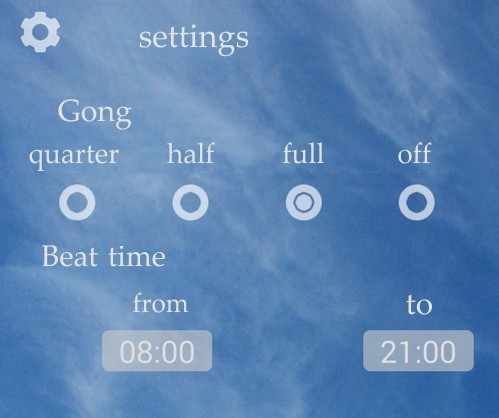 settings

Gong

quarter half full off

Beat time

from to

08:00 21:00